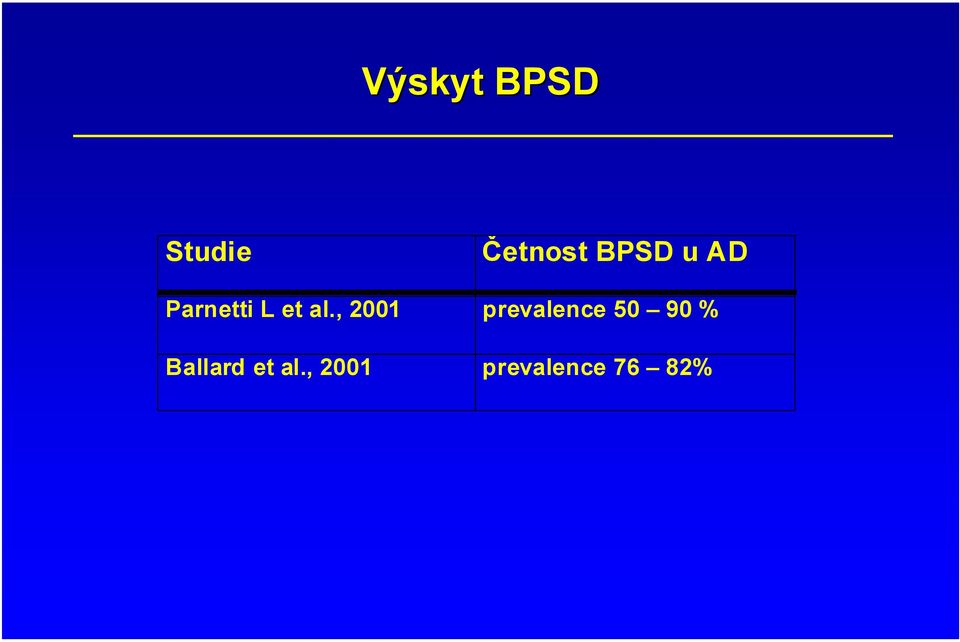 Výskyt BPSD

| Studie | Četnost BPSD u AD |
|---|---|
| Parnetti L et al., 2001 | prevalence 50 – 90 % |
| Ballard et al., 2001 | prevalence 76 – 82% |